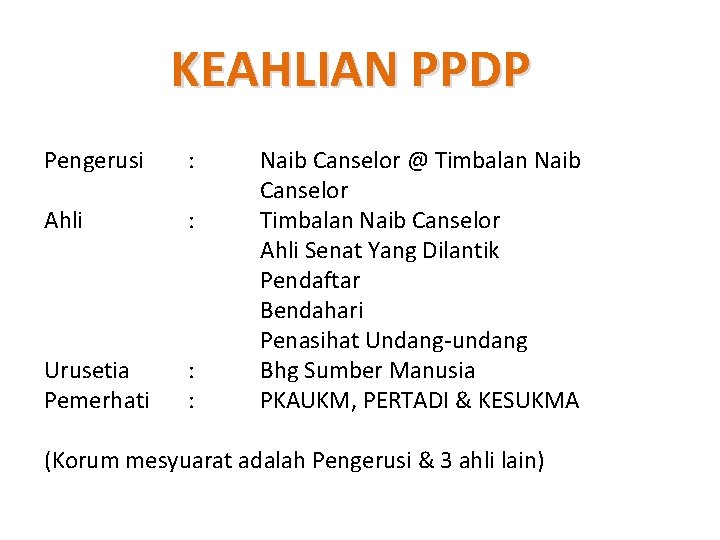 KEAHLIAN PPDP

Pengerusi : Naib Canselor @ Timbalan Naib Canselor
Ahli : Timbalan Naib Canselor
Ahli Senat Yang Dilantik
Pendaftar
Bendahari
Penasihat Undang-undang
Urusetia : Bhg Sumber Manusia
Pemerhati : PKAUKM, PERTADI & KESUKMA

(Korum mesyuarat adalah Pengerusi & 3 ahli lain)